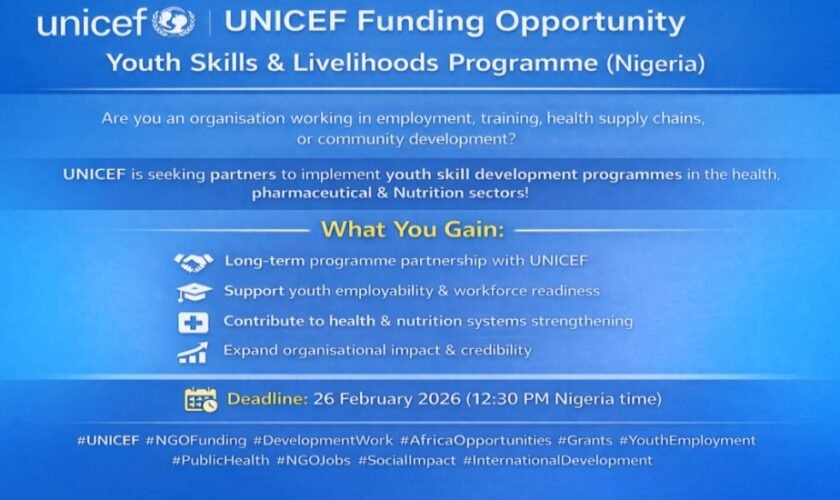 unicef | UNICEF Funding Opportunity

Youth Skills & Livelihoods Programme (Nigeria)

Are you an organisation working in employment, training, health supply chains, or community development?

UNICEF is seeking partners to implement youth skill development programmes in the health, pharmaceutical & Nutrition sectors!

What You Gain:

Long-term programme partnership with UNICEF

Support youth employability & workforce readiness

Contribute to health & nutrition systems strengthening

Expand organisational impact & credibility

Deadline: 26 February 2026 (12:30 PM Nigeria time)

#UNICEF #NGOFunding #DevelopmentWork #AfricaOpportunities #Grants #YouthEmployment #PublicHealth #NGOJobs #SocialImpact #InternationalDevelopment